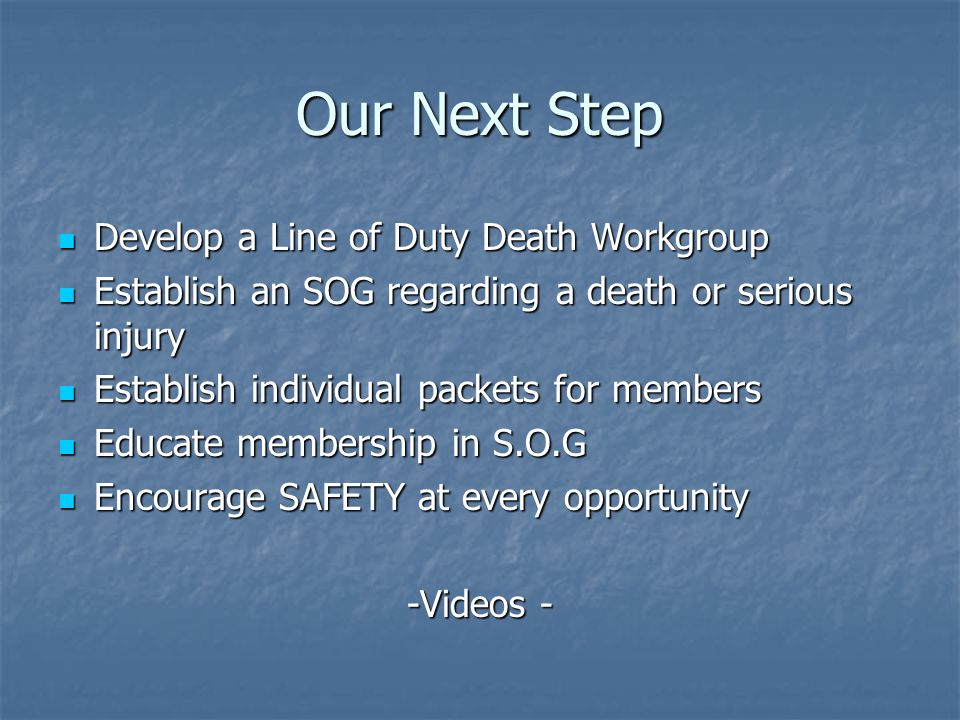 Our Next Step

- Develop a Line of Duty Death Workgroup
- Establish an SOG regarding a death or serious injury
- Establish individual packets for members
- Educate membership in S.O.G
- Encourage SAFETY at every opportunity

-Videos -